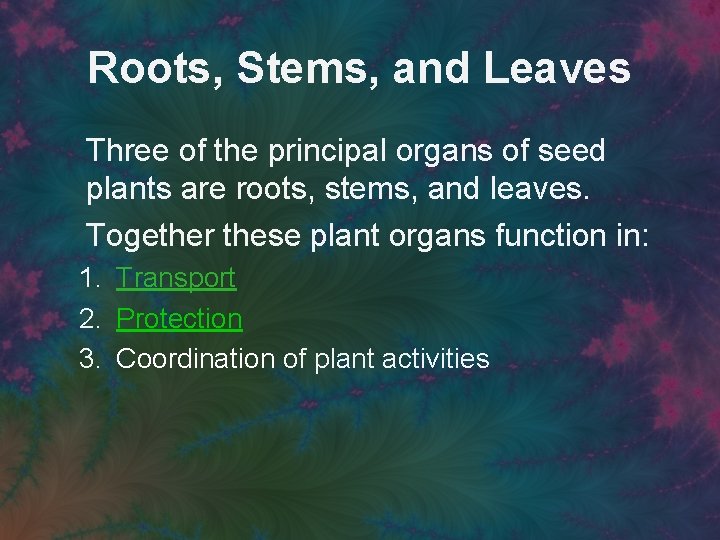 Roots, Stems, and Leaves

Three of the principal organs of seed plants are roots, stems, and leaves.

Together these plant organs function in:

1. Transport
2. Protection
3. Coordination of plant activities